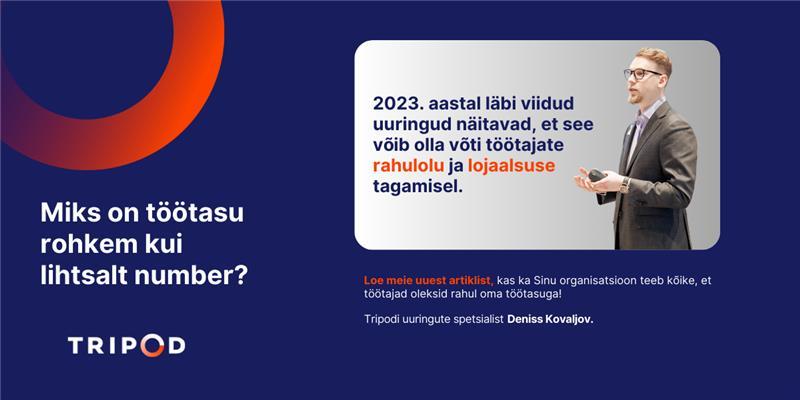 Miks on töötasu rohkem kui lihtsalt number?

TRIPOD

2023. aastal läbi viidud uuringud näitavad, et see võib olla võti töötajate rahulolu ja lojaalsuse tagamisel.

Loe meie uuest artiklist, kas ka Sinu organisatsioon teeb kõike, et töötajad oleksid rahul oma töötasuga!

Tripodi uuringute spetsialist Deniss Kovaljov.